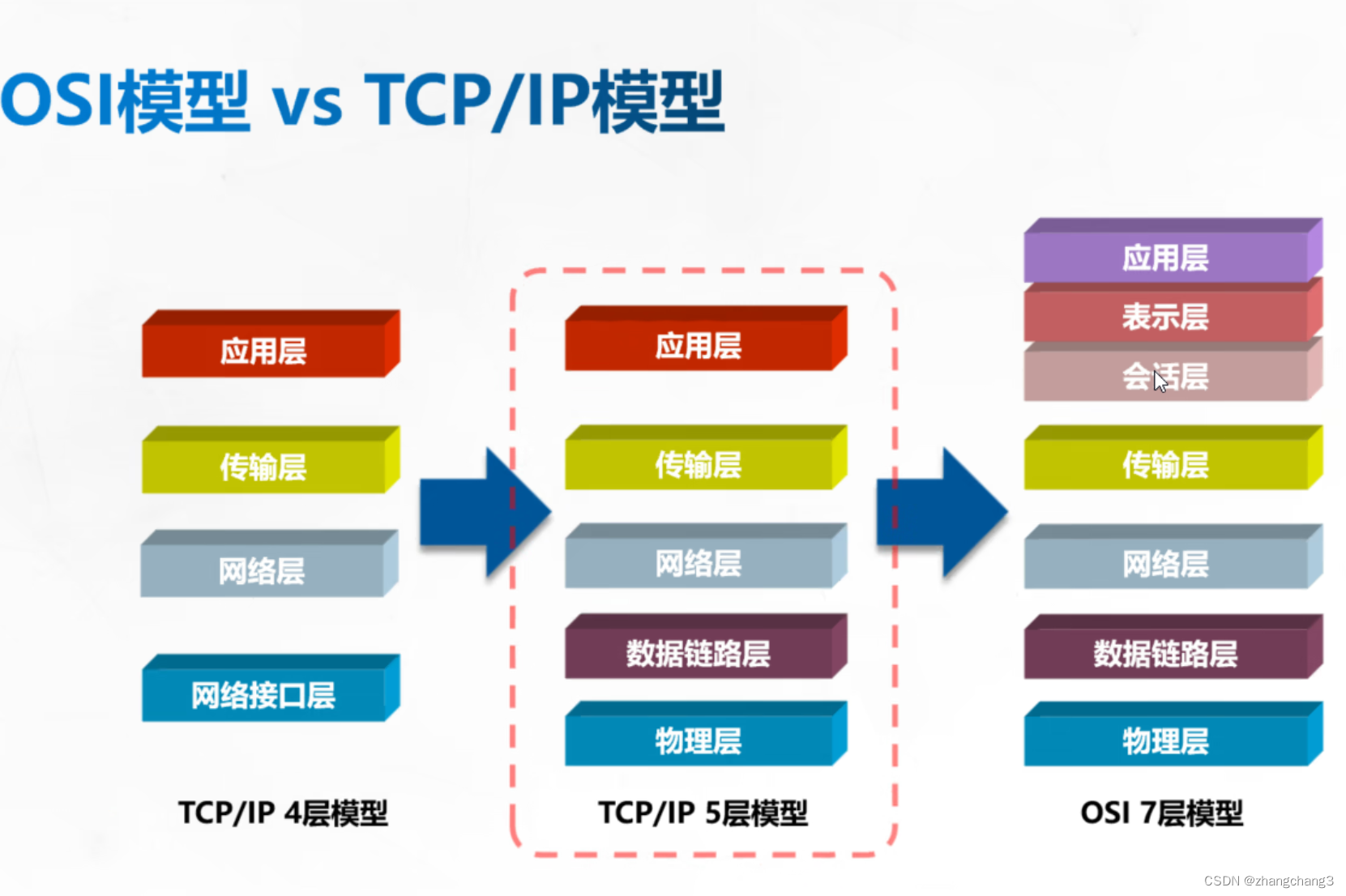 OSI模型 vs TCP/IP模型

应用层

传输层

网络层

网络接口层

TCP/IP 4层模型

应用层

传输层

网络层

数据链路层

物理层

TCP/IP 5层模型

应用层

表示层

会话层

传输层

网络层

数据链路层

物理层

OSI 7层模型

CSDN @zhangchang3